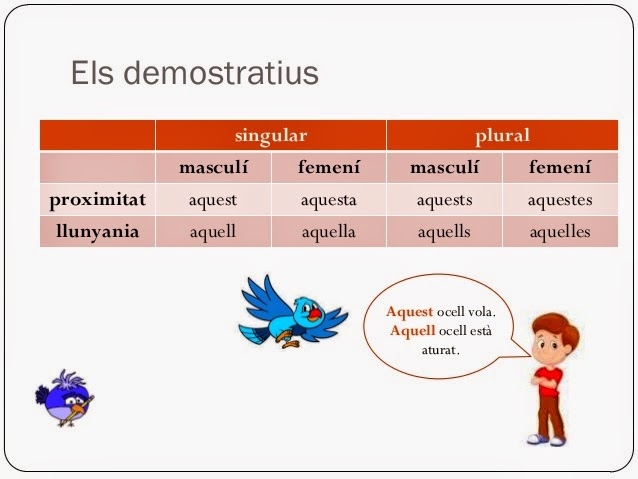 Els demostratius

| | singular | | plural | |
|---|---|---|---|---|
| | masculí | femení | masculí | femení |
| proximitat | aquest | aquesta | aquests | aquestes |
| llunyania | aquell | aquella | aquells | aquelles |

Aquest ocell vola. Aquell ocell està aturat.